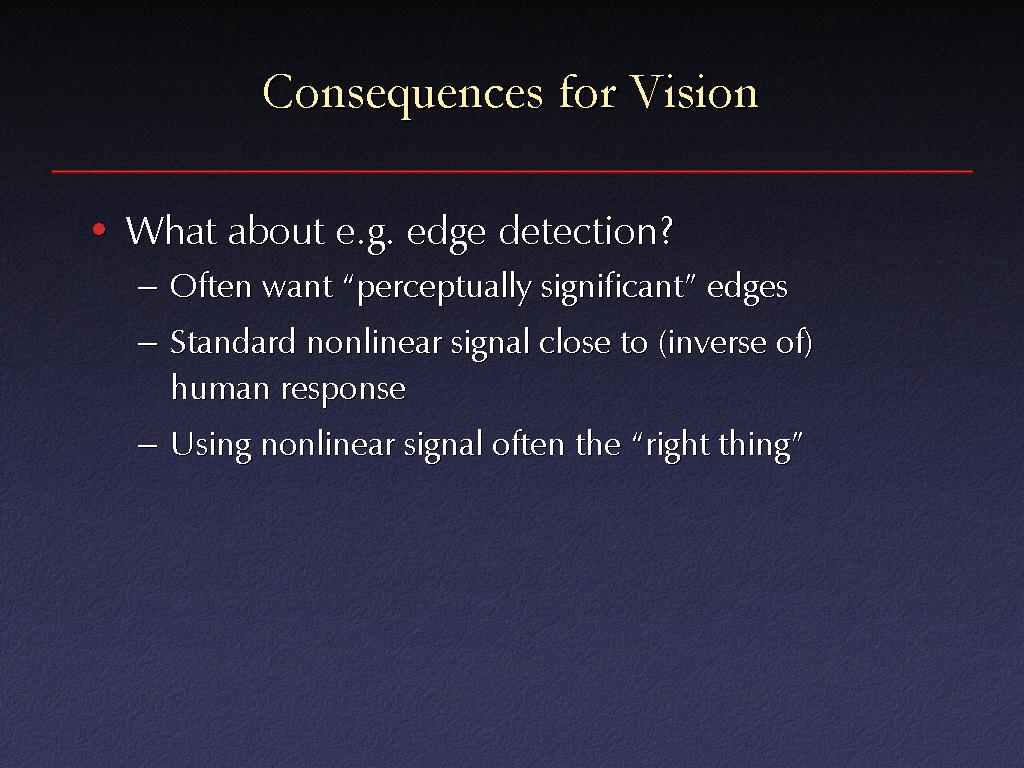 Consequences for Vision

• What about e.g. edge detection?
– Often want “perceptually significant” edges
– Standard nonlinear signal close to (inverse of) human response
– Using nonlinear signal often the “right thing”